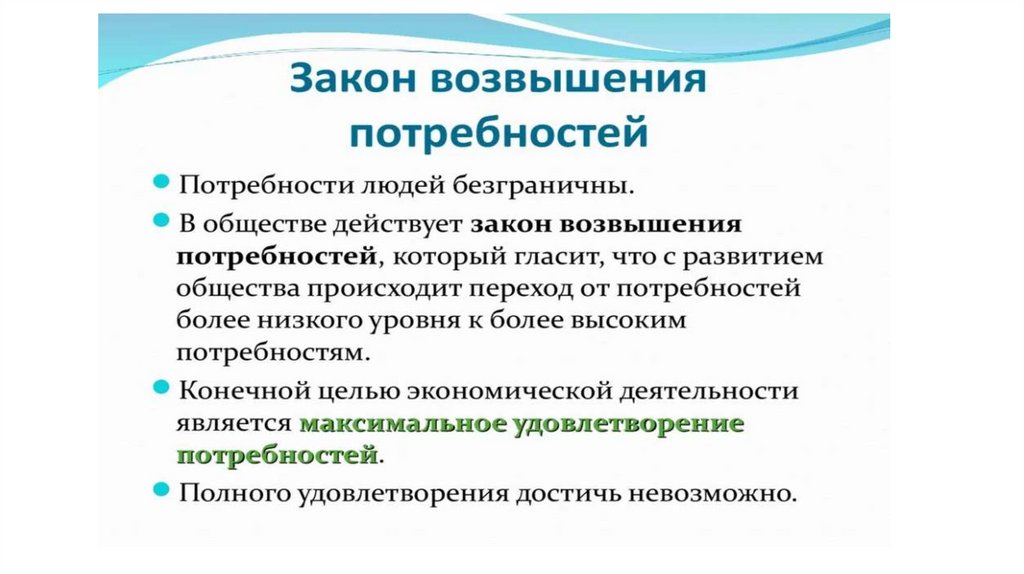 Закон возвышения потребностей

Потребности людей безграничны.

В обществе действует закон возвышения потребностей, который гласит, что с развитием общества происходит переход от потребностей более низкого уровня к более высоким потребностям.

Конечной целью экономической деятельности является максимальное удовлетворение потребностей.

Полного удовлетворения достичь невозможно.